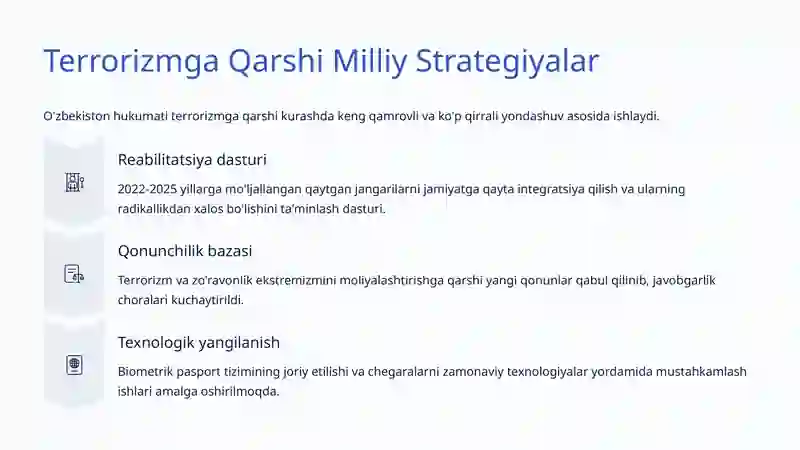 Terrorizmga Qarshi Milliy Strategiyalar

O'zbekiston hukumati terrorizmga qarshi kurashda keng qamrovli va ko'p qirrali yondashuv asosida ishlaydi.

Reabilitatsiya dasturi

2022-2025 yillarga mo'ljallangan qaytgan jangarilarni jamiyatga qayta integratsiya qilish va ularning radikallikdan xalos bo'lishini ta'minlash dasturi.

Qonunchilik bazasi

Terrorizm va zo'ravonlik ekstremizmini moliyalashtirishga qarshi yangi qonunlar qabul qilinib, javobgarlik choralari kuchaytirildi.

Texnologik yangilanish

Biometrik pasport tizimining joriy etilishi va chegaralarni zamonaviy texnologiyalar yordamida mustahkamlash ishlari amalga oshirilmoqda.